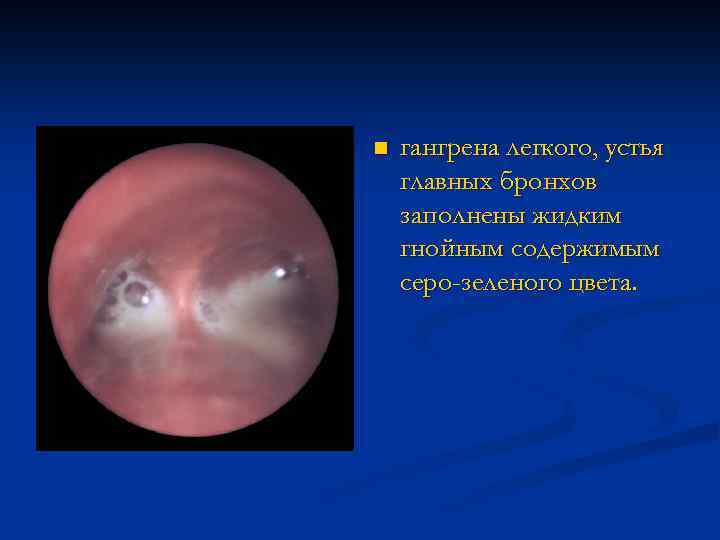 гангрена легкого, устья главных бронхов заполнены жидким гнойным содержимым серо-зеленого цвета.